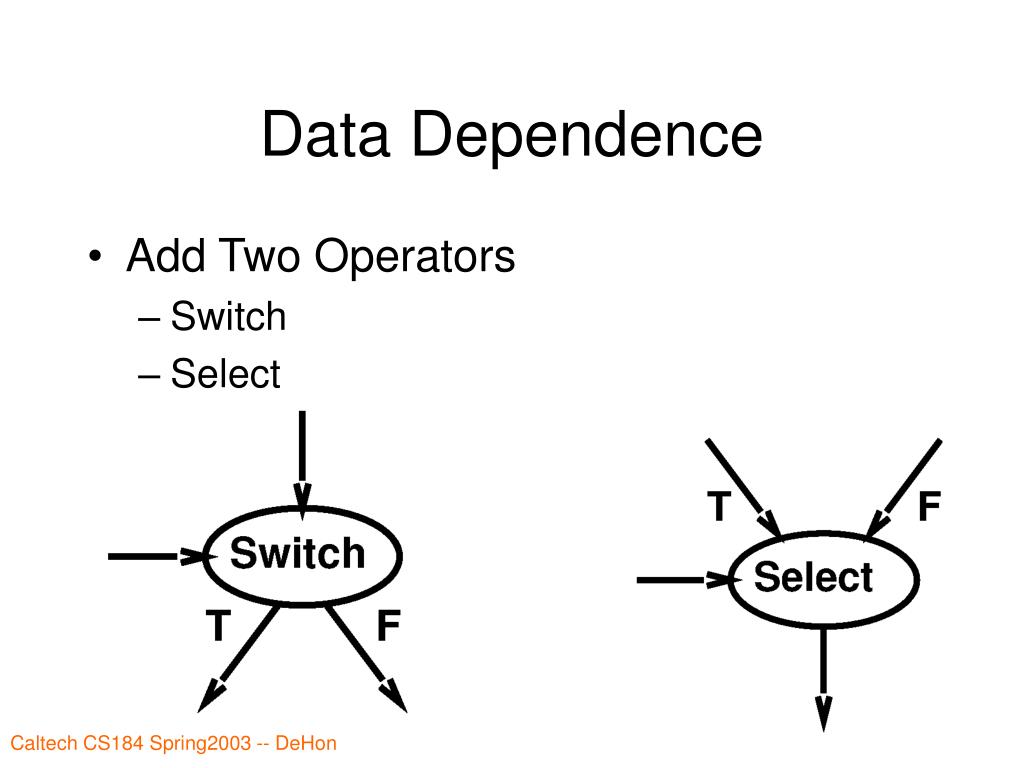 Data Dependence

• Add Two Operators
– Switch
– Select

Switch
T F

T F
Select

Caltech CS184 Spring2003 -- DeHon